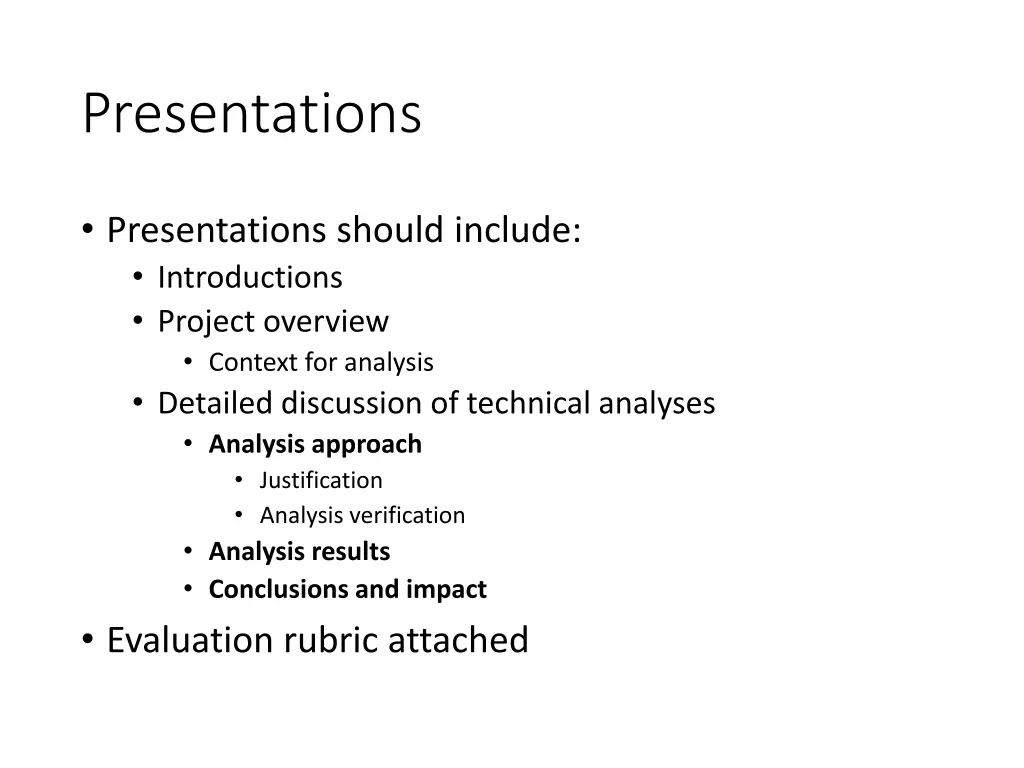 Presentations

• Presentations should include:
  • Introductions
  • Project overview
    • Context for analysis
  • Detailed discussion of technical analyses
    • Analysis approach
      • Justification
      • Analysis verification
    • Analysis results
    • Conclusions and impact

• Evaluation rubric attached